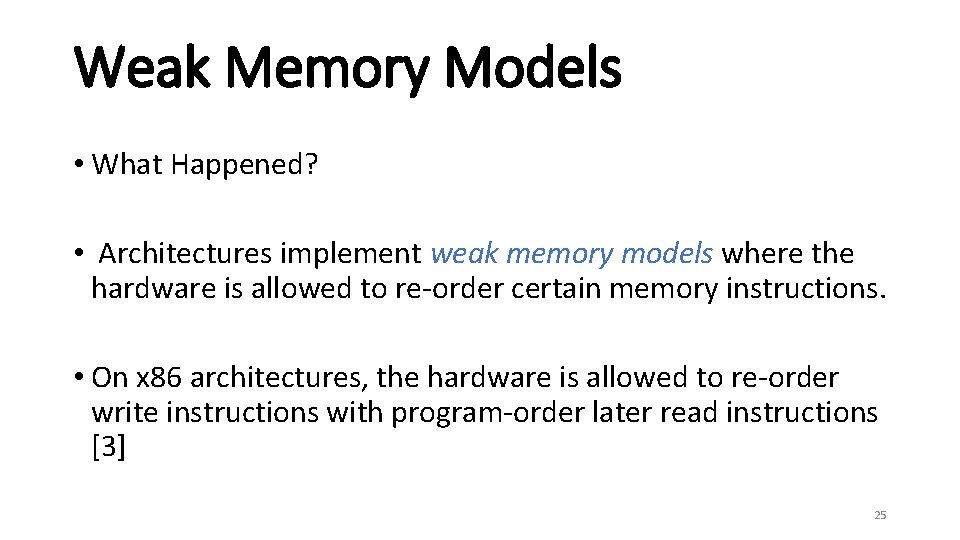 Weak Memory Models

• What Happened?

• Architectures implement weak memory models where the hardware is allowed to re-order certain memory instructions.

• On x86 architectures, the hardware is allowed to re-order write instructions with program-order later read instructions [3]

25